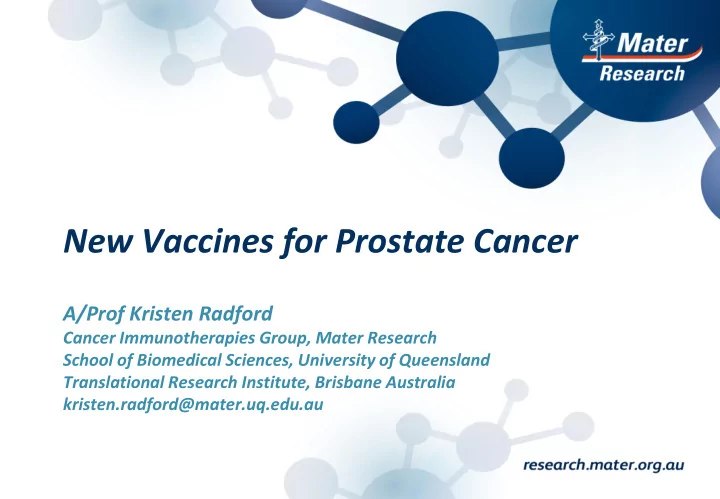 Mater
Research

New Vaccines for Prostate Cancer

A/Prof Kristen Radford
Cancer Immunotherapies Group, Mater Research
School of Biomedical Sciences, University of Queensland
Translational Research Institute, Brisbane Australia
kristen.radford@mater.uq.edu.au

research.mater.org.au